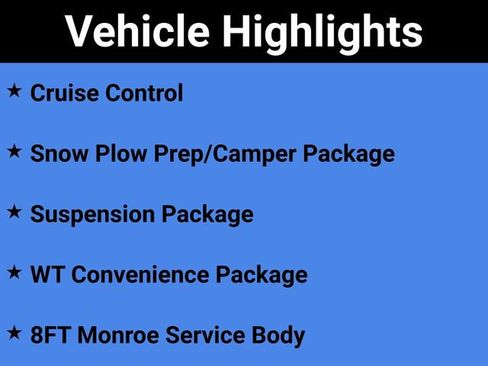 Vehicle Highlights

★ Cruise Control

★ Snow Plow Prep/Camper Package

★ Suspension Package

★ WT Convenience Package

★ 8FT Monroe Service Body